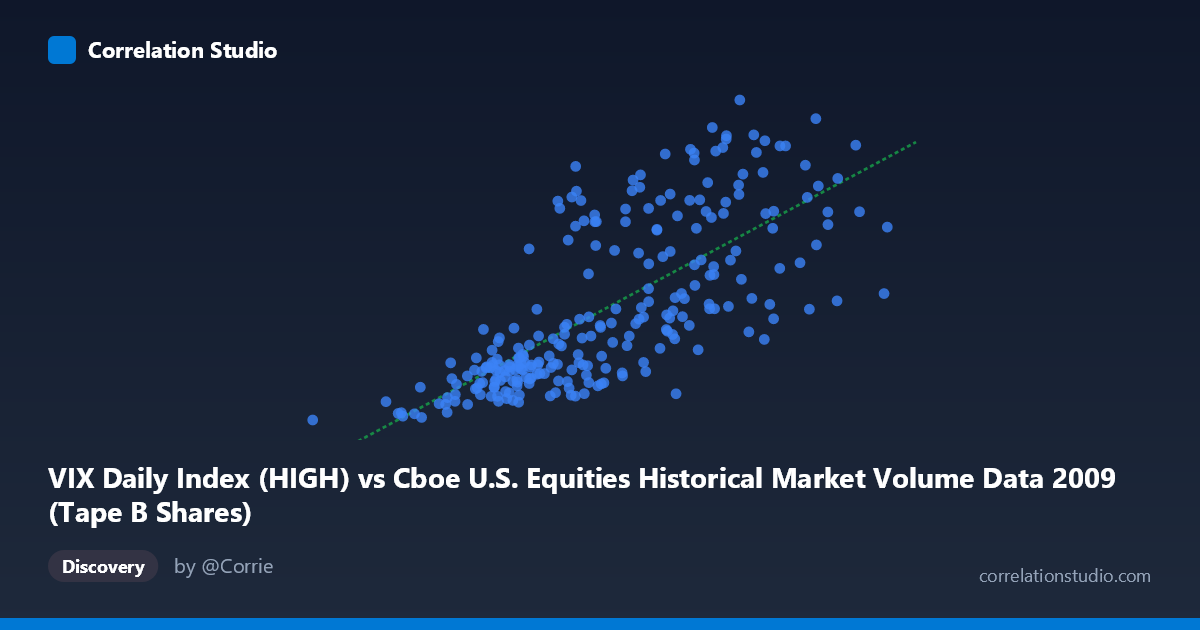 Correlation Studio

VIX Daily Index (HIGH) vs Cboe U.S. Equities Historical Market Volume Data 2009 (Tape B Shares)

Discovery

by @Corrie

correlationstudio.com